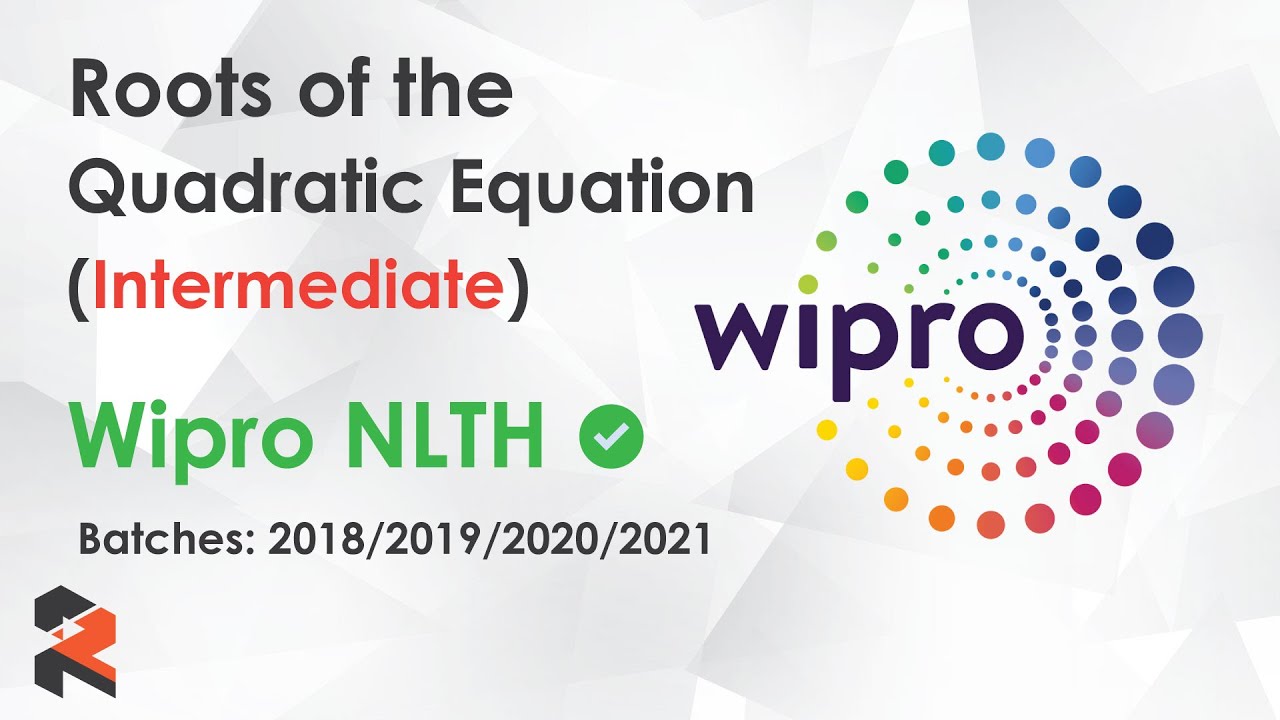 Roots of the Quadratic Equation (Intermediate)

Wipro NLTH

Batches: 2018/2019/2020/2021

wipro